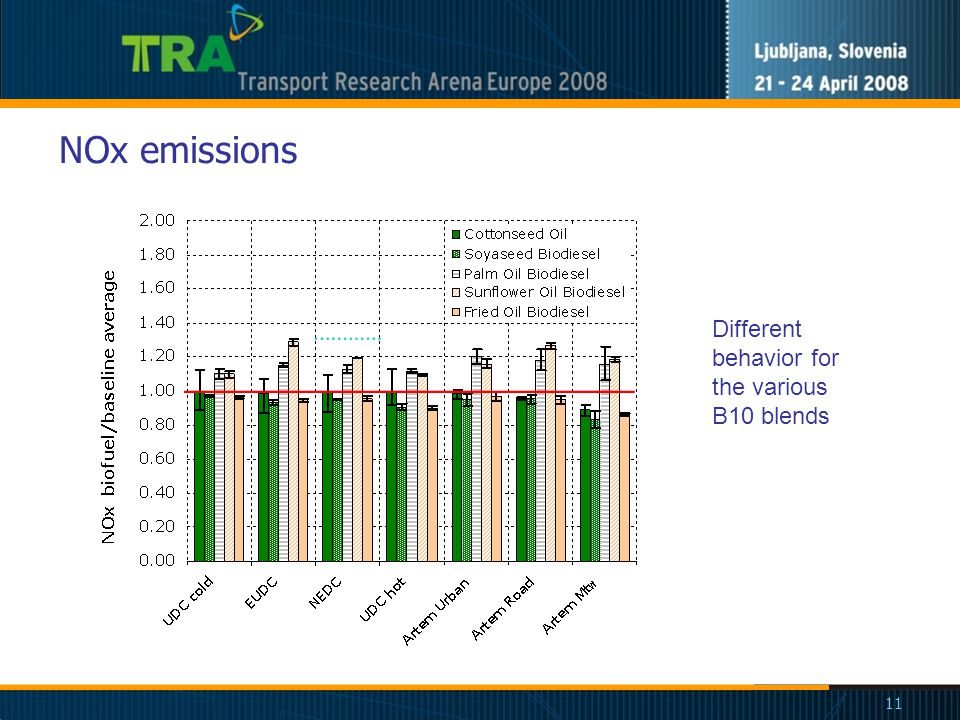 TRA Transport Research Arena Europe 2008

Ljubljana, Slovenia
21 - 24 April 2008

NOx emissions

NOx biofuel/baseline average

2.00
1.80
1.60
1.40
1.20
1.00
0.80
0.60
0.40
0.20
0.00

Cottonseed Oil
Soyaseed Biodiesel
Palm Oil Biodiesel
Sunflower Oil Biodiesel
Fried Oil Biodiesel

UDC cold
EUDC
NEDC
UDC hot
Artem Urban
Artem Road
Artem Mtw

Different behavior for the various B10 blends

11